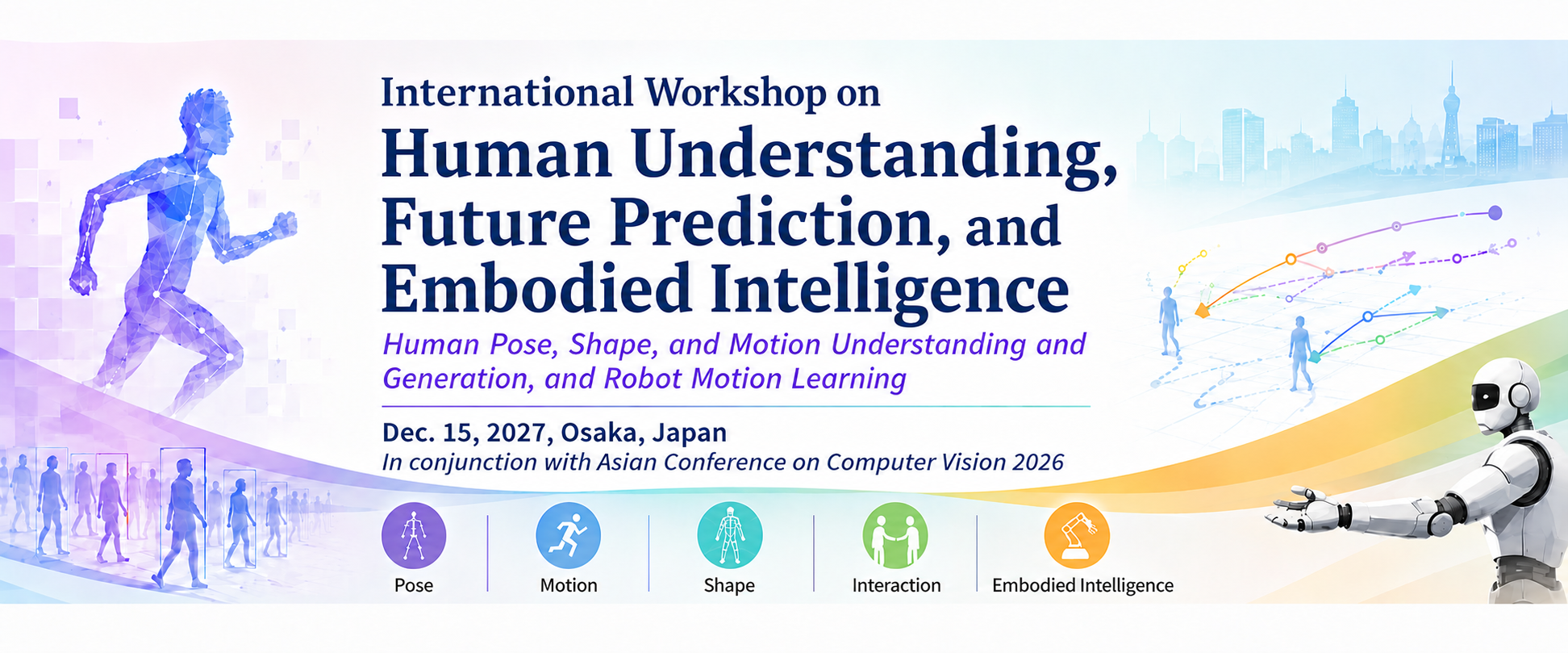 International Workshop on
Human Understanding, Future Prediction, and Embodied Intelligence

Human Pose, Shape, and Motion Understanding and Generation, and Robot Motion Learning

Dec. 15, 2027, Osaka, Japan
In conjunction with Asian Conference on Computer Vision 2026

Pose

Motion

Shape

Interaction

Embodied Intelligence